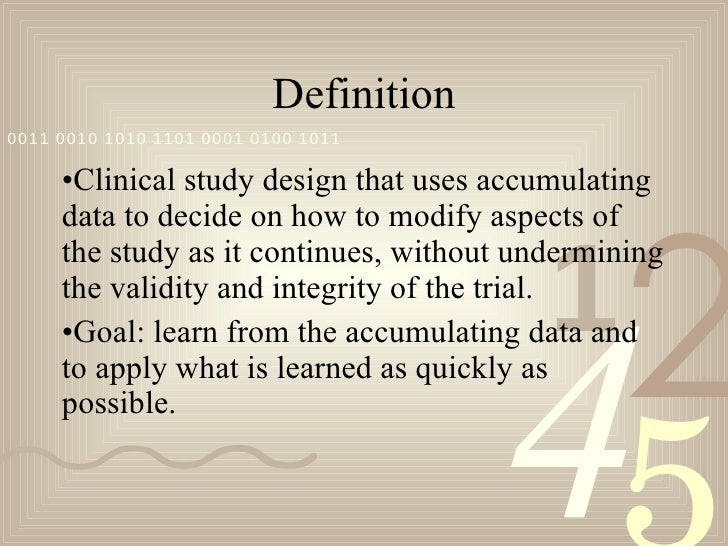 Definition

0011 0010 1010 1101 0001 0100 1011

•Clinical study design that uses accumulating data to decide on how to modify aspects of the study as it continues, without undermining the validity and integrity of the trial.

•Goal: learn from the accumulating data and to apply what is learned as quickly as possible.

1 2 4 5